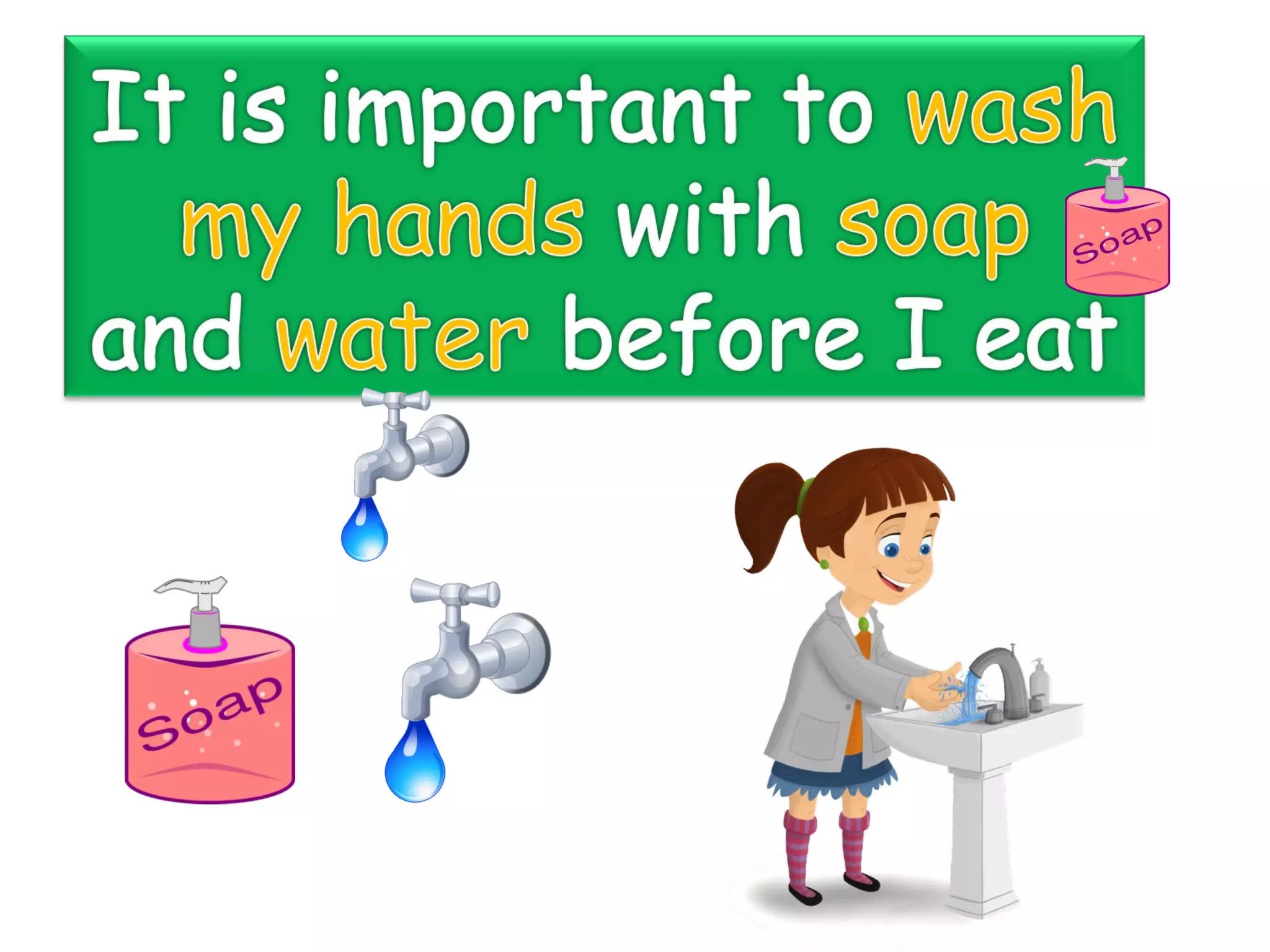 It is important to wash my hands with soap and water before I eat

Soap

Soap